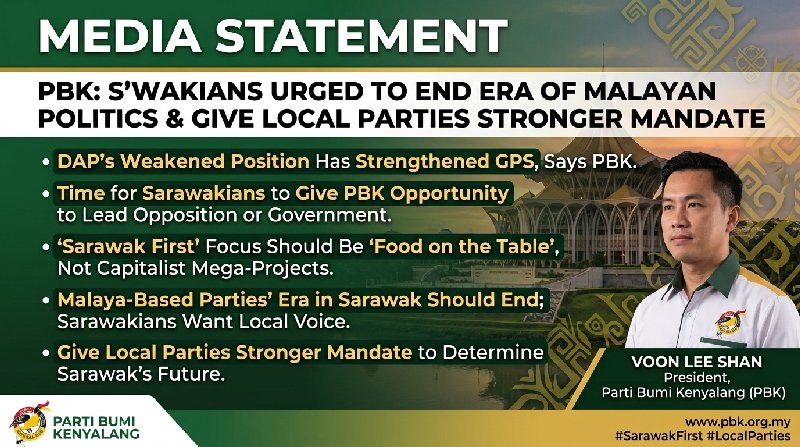 MEDIA STATEMENT

PBK: S'WAKIANS URGED TO END ERA OF MALAYAN POLITICS & GIVE LOCAL PARTIES STRONGER MANDATE

• DAP's Weakened Position Has Strengthened GPS, Says PBK.

• Time for Sarawakians to Give PBK Opportunity to Lead Opposition or Government.

• 'Sarawak First' Focus Should Be 'Food on the Table', Not Capitalist Mega-Projects.

• Malaya-Based Parties' Era in Sarawak Should End; Sarawakians Want Local Voice.

• Give Local Parties Stronger Mandate to Determine Sarawak's Future.

VOON LEE SHAN
President,
Parti Bumi Kenyalang (PBK)

PARTI BUMI KENYALANG

www.pbk.org.my
#SarawakFirst #LocalParties